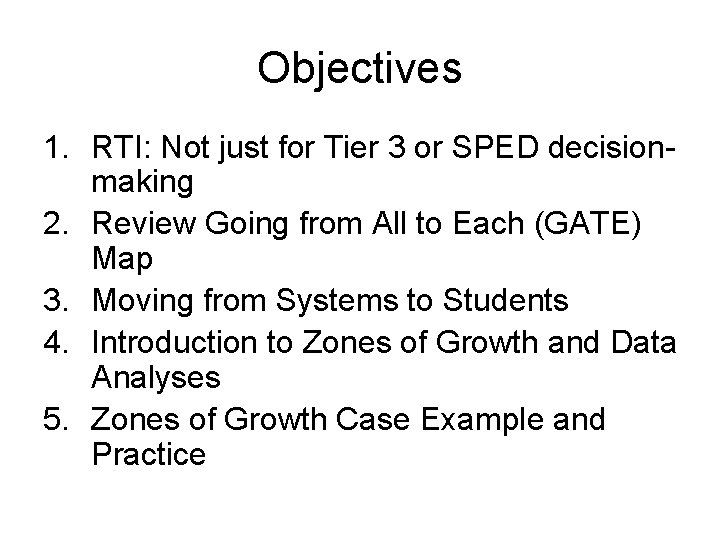 Objectives

1. RTI: Not just for Tier 3 or SPED decision-making
2. Review Going from All to Each (GATE) Map
3. Moving from Systems to Students
4. Introduction to Zones of Growth and Data Analyses
5. Zones of Growth Case Example and Practice